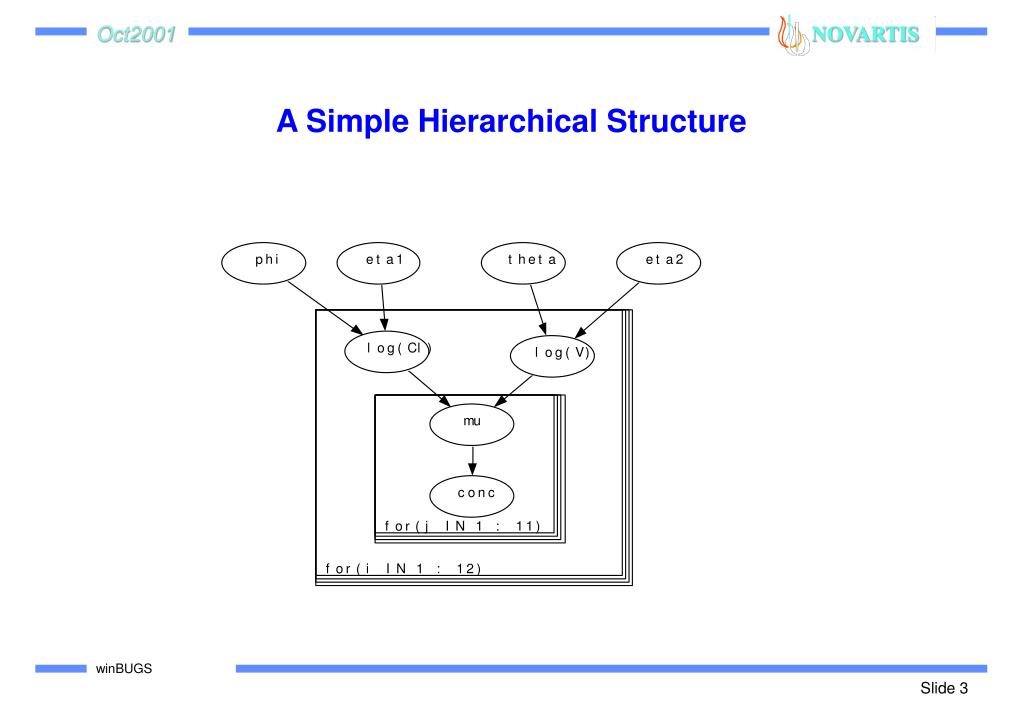 Oct2001

NOVARTIS

A Simple Hierarchical Structure

phi

eta1

theta

eta2

log(Cl)

log(V)

mu

conc

for(j IN 1 : 11)

for(i IN 1 : 12)

winBUGS

Slide 3